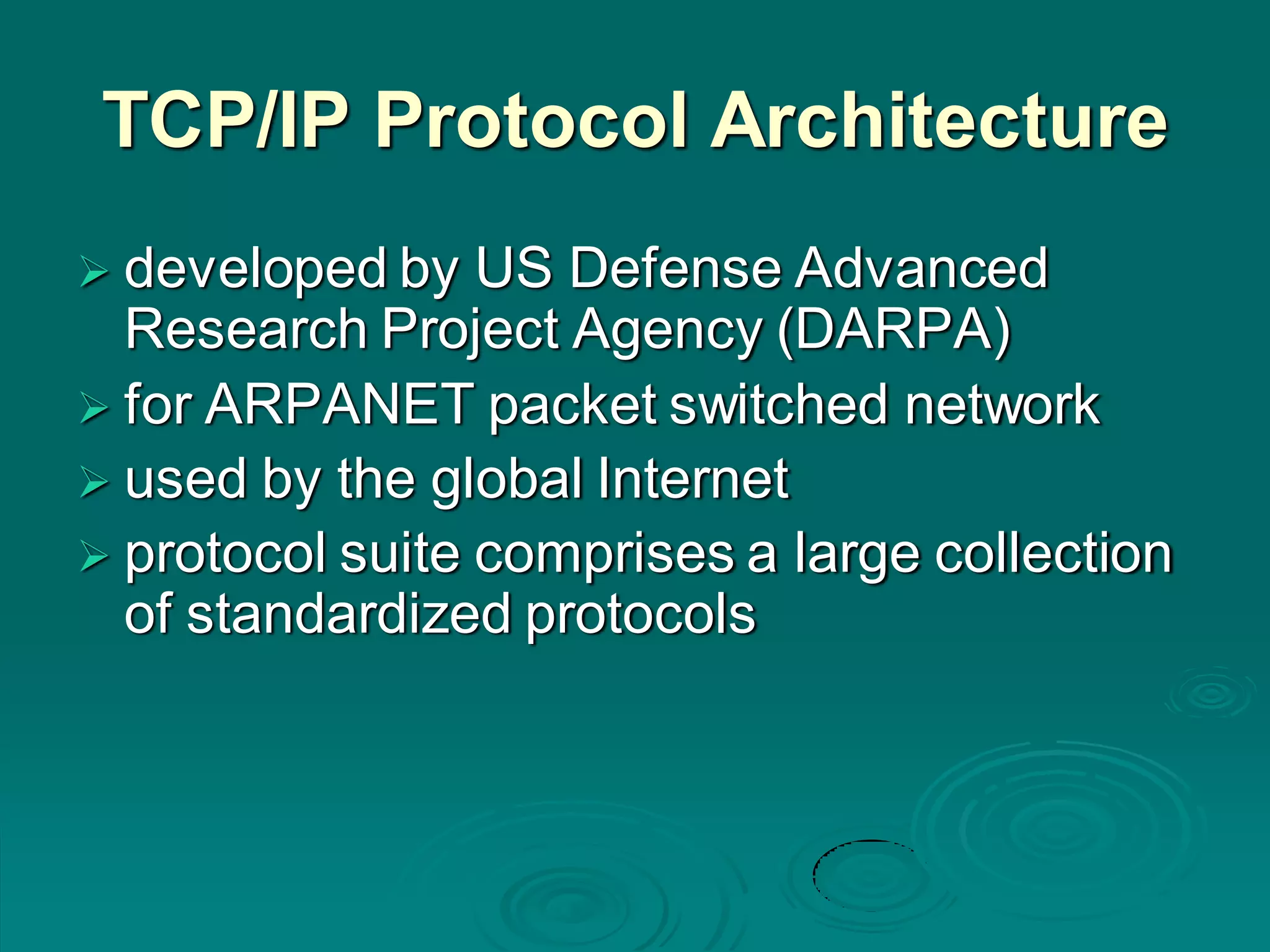 TCP/IP Protocol Architecture

➢ developed by US Defense Advanced Research Project Agency (DARPA)
➢ for ARPANET packet switched network
➢ used by the global Internet
➢ protocol suite comprises a large collection of standardized protocols